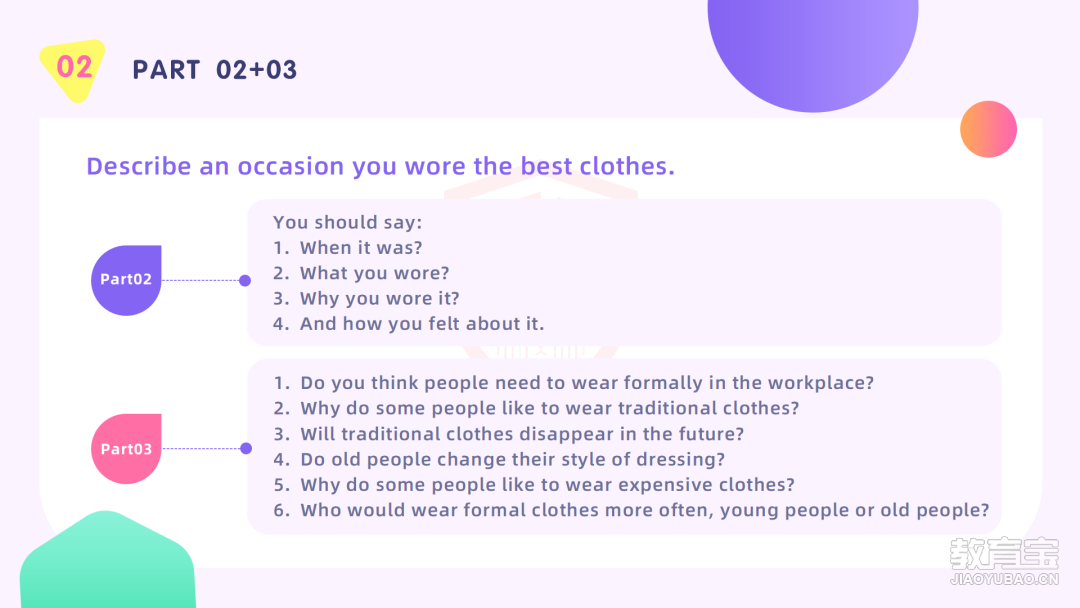 02

PART 02+03

Describe an occasion you wore the best clothes.

Part02

You should say:
1. When it was?
2. What you wore?
3. Why you wore it?
4. And how you felt about it.

Part03

1. Do you think people need to wear formally in the workplace?
2. Why do some people like to wear traditional clothes?
3. Will traditional clothes disappear in the future?
4. Do old people change their style of dressing?
5. Why do some people like to wear expensive clothes?
6. Who would wear formal clothes more often, young people or old people?

教育宝
JIAOYUBAO.CN